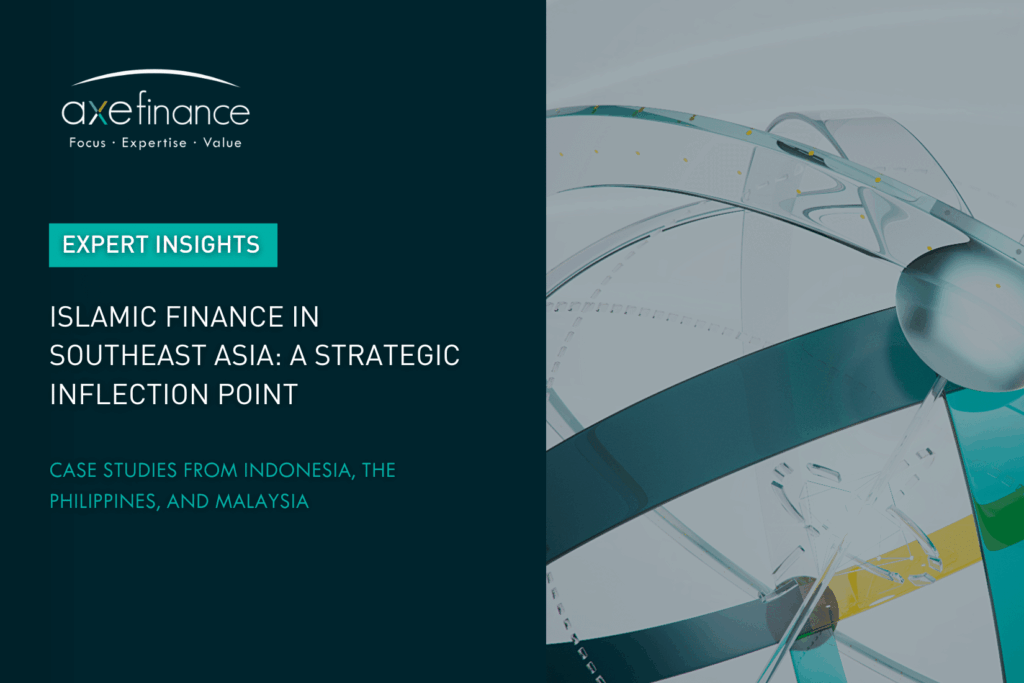 axefinance
Focus · Expertise · Value

EXPERT INSIGHTS

ISLAMIC FINANCE IN SOUTHEAST ASIA: A STRATEGIC INFLECTION POINT

CASE STUDIES FROM INDONESIA, THE PHILIPPINES, AND MALAYSIA